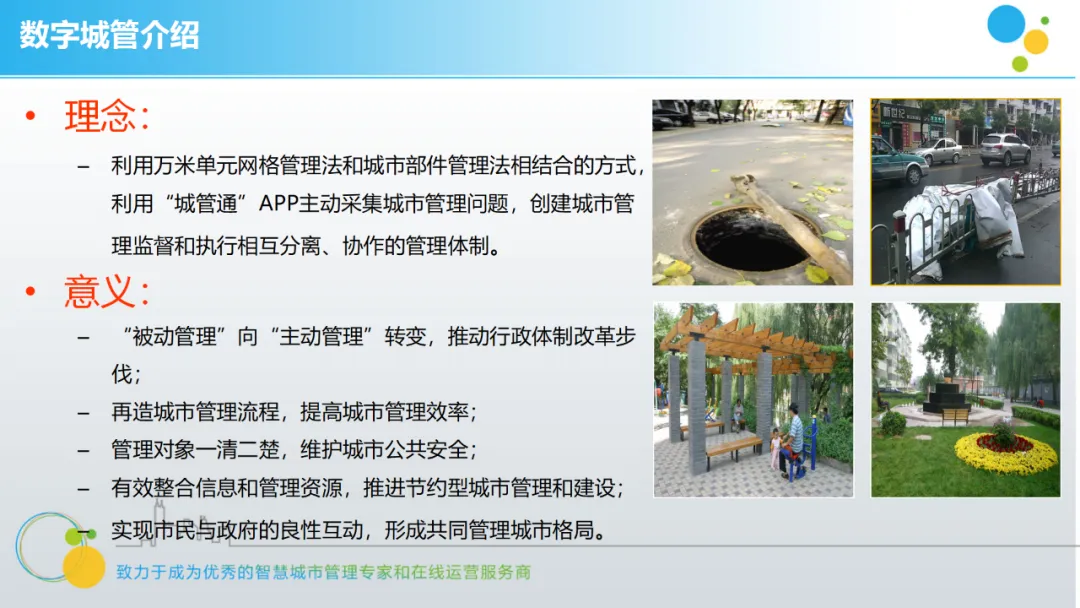 数字城管介绍

• 理念:

– 利用万米单元网格管理法和城市部件管理法相结合的方式，利用“城管通”APP主动采集城市管理问题，创建城市管理监督和执行相互分离、协作的管理体制。

• 意义:

– “被动管理”向“主动管理”转变，推动行政体制改革步伐；

– 再造城市管理流程，提高城市管理效率；

– 管理对象一清二楚，维护城市公共安全；

– 有效整合信息和管理资源，推进节约型城市管理和建设；

– 实现市民与政府的良性互动，形成共同管理城市格局。

致力于成为优秀的智慧城市管理专家和在线运营服务商